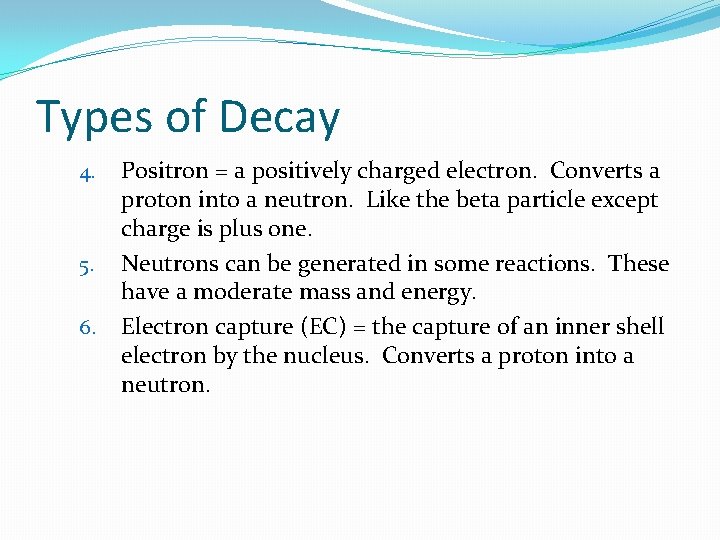 Types of Decay

4. Positron = a positively charged electron. Converts a proton into a neutron. Like the beta particle except charge is plus one.

5. Neutrons can be generated in some reactions. These have a moderate mass and energy.

6. Electron capture (EC) = the capture of an inner shell electron by the nucleus. Converts a proton into a neutron.